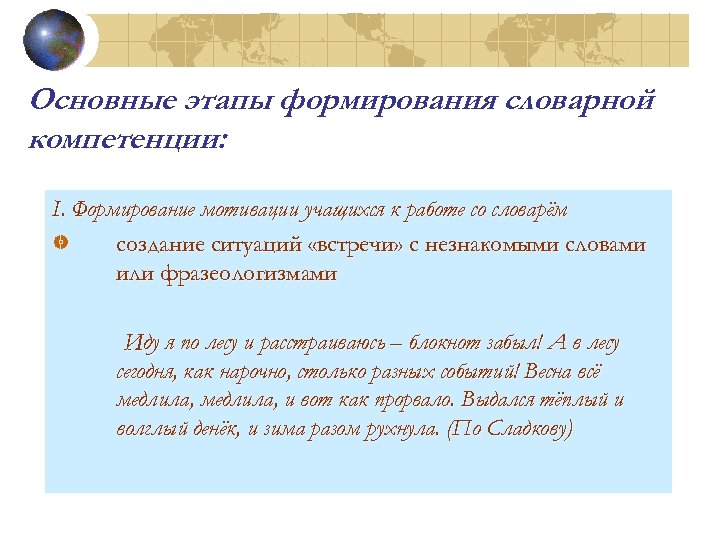 Основные этапы формирования словарной компетенции:

I. Формирование мотивации учащихся к работе со словарём

создание ситуаций «встречи» с незнакомыми словами или фразеологизмами

Иду я по лесу и расстраиваюсь – блокнот забыл! А в лесу сегодня, как нарочно, столько разных событий! Весна всё медлила, медлила, и вот как прорвало. Выдался тёплый и волглый денёк, и зима разом рухнула. (По Сладкову)